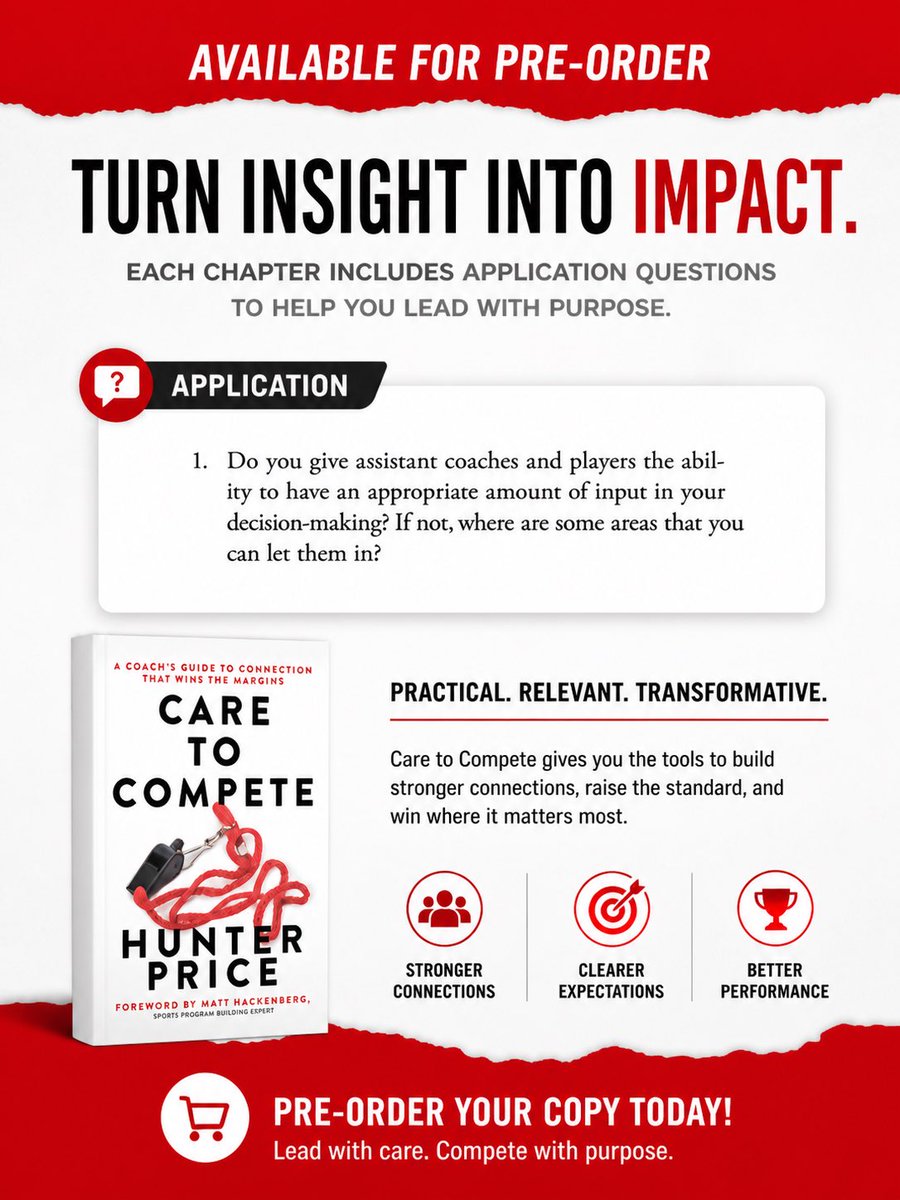 AVAILABLE FOR PRE-ORDER

TURN INSIGHT INTO IMPACT.

EACH CHAPTER INCLUDES APPLICATION QUESTIONS TO HELP YOU LEAD WITH PURPOSE.

?

APPLICATION

1. Do you give assistant coaches and players the ability to have an appropriate amount of input in your decision-making? If not, where are some areas that you can let them in?

A COACH'S GUIDE TO CONNECTION THAT WINS THE MARGINS

CARE TO COMPETE

HUNTER PRICE

FOREWORD BY MATT HACKENBERG, SPORTS PROGRAM BUILDING EXPERT

PRACTICAL. RELEVANT. TRANSFORMATIVE.

Care to Compete gives you the tools to build stronger connections, raise the standard, and win where it matters most.

STRONGER CONNECTIONS

CLEARER EXPECTATIONS

BETTER PERFORMANCE

PRE-ORDER YOUR COPY TODAY!
Lead with care. Compete with purpose.